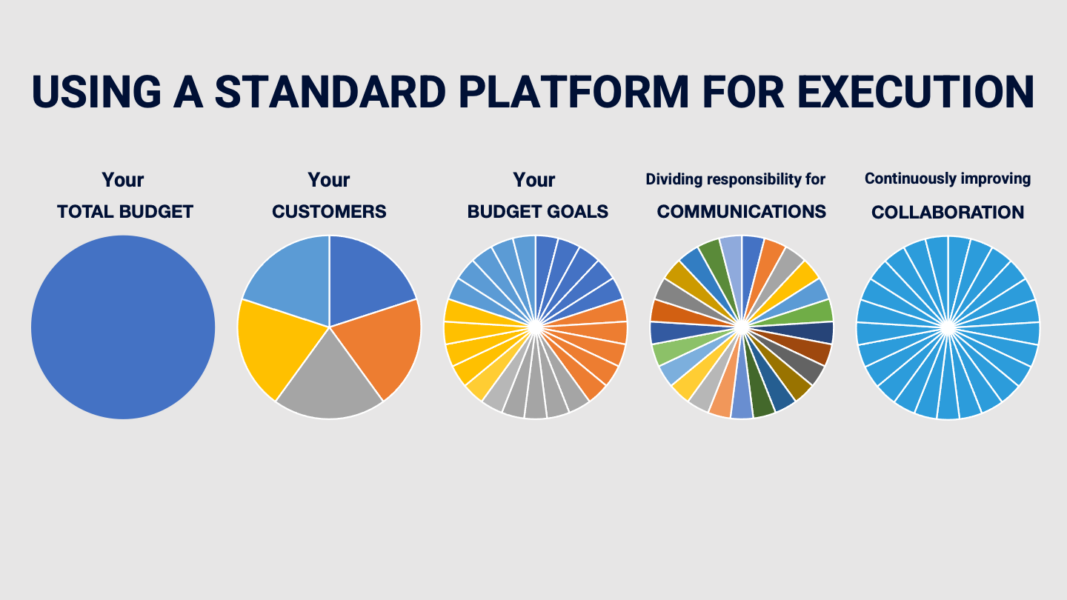 USING A STANDARD PLATFORM FOR EXECUTION

Your
TOTAL BUDGET

Your
CUSTOMERS

Your
BUDGET GOALS

Dividing responsibility for
COMMUNICATIONS

Continuously improving
COLLABORATION